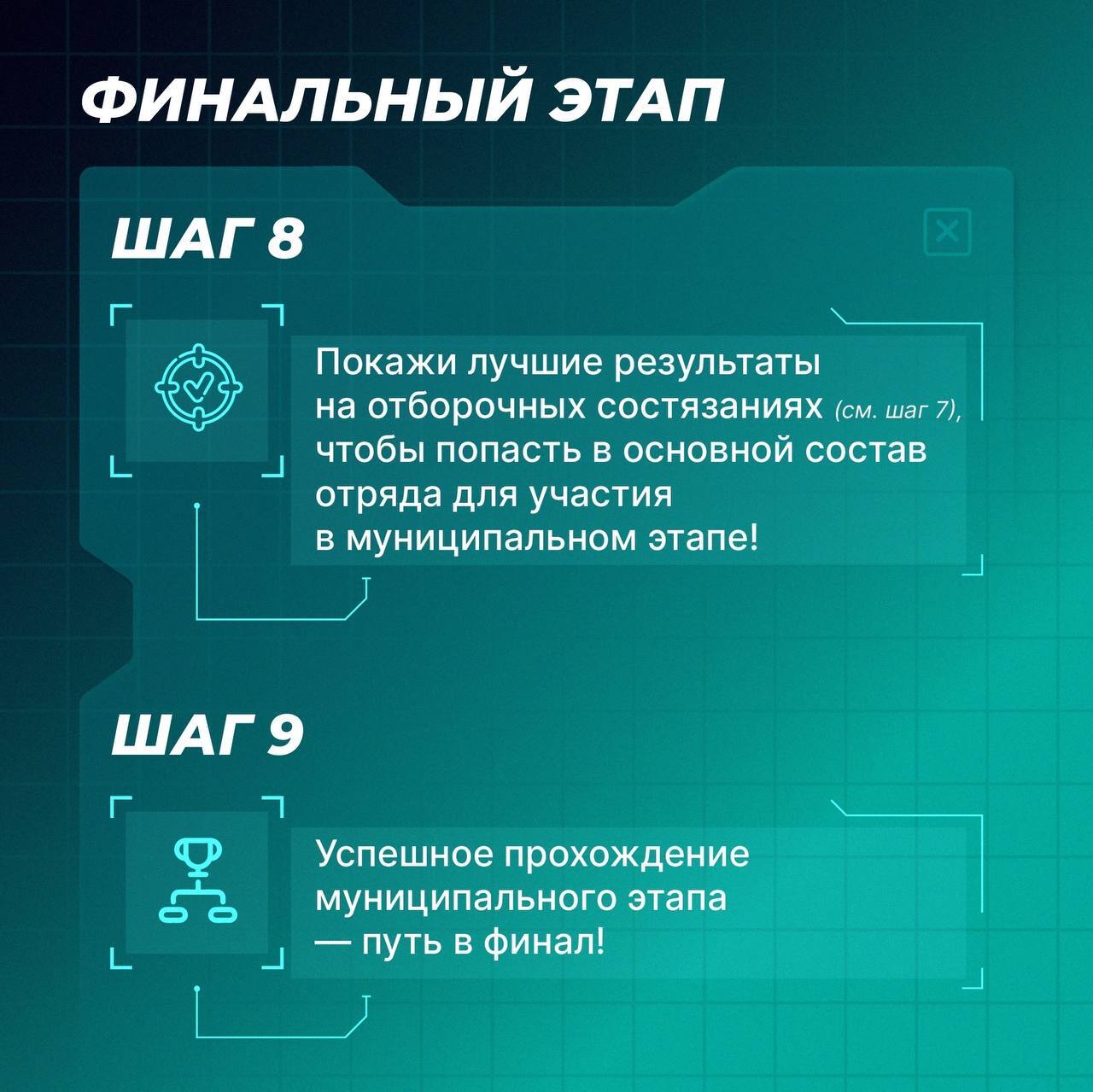 ФИНАЛЬНЫЙ ЭТАП

ШАГ 8

Покажи лучшие результаты на отборочных состязаниях (см. шаг 7), чтобы попасть в основной состав отряда для участия в муниципальном этапе!

ШАГ 9

Успешное прохождение муниципального этапа — путь в финал!